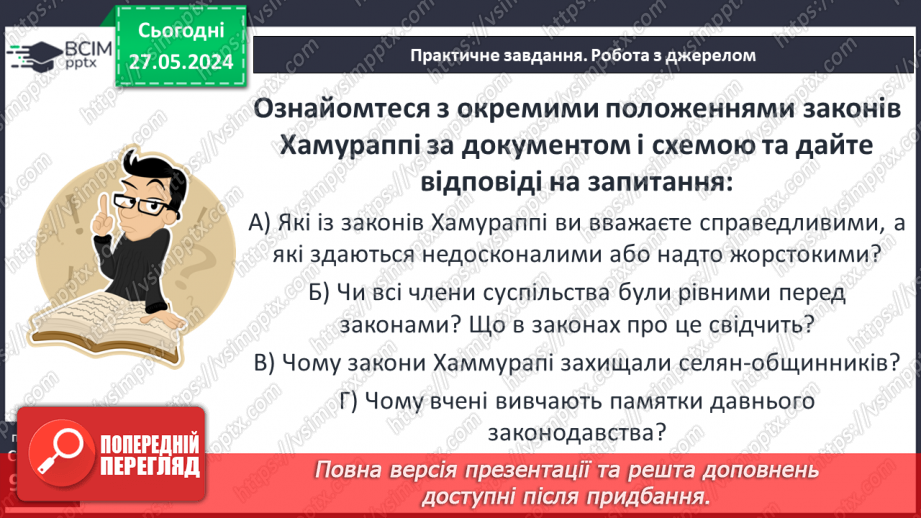 ВСІМ pptx

Сьогодні 27.05.2024

Практичне завдання. Робота з джерелом

Ознайомтеся з окремими положеннями законів Хамураппі за документом і схемою та дайте відповіді на запитання:

А) Які із законів Хамураппі ви вважаєте справедливими, а які здаються недосконалими або надто жорстокими?

Б) Чи всі члени суспільства були рівними перед законами? Що в законах про це свідчить?

В) Чому закони Хаммурапі захищали селян-общинників?

Г) Чому вчені вивчають памятки давнього законодавства?

ПОПЕРЕДНІЙ ПЕРЕГЛЯД

Повна версія презентації та решта доповнень доступні після придбання.

https://vsimpptx.com